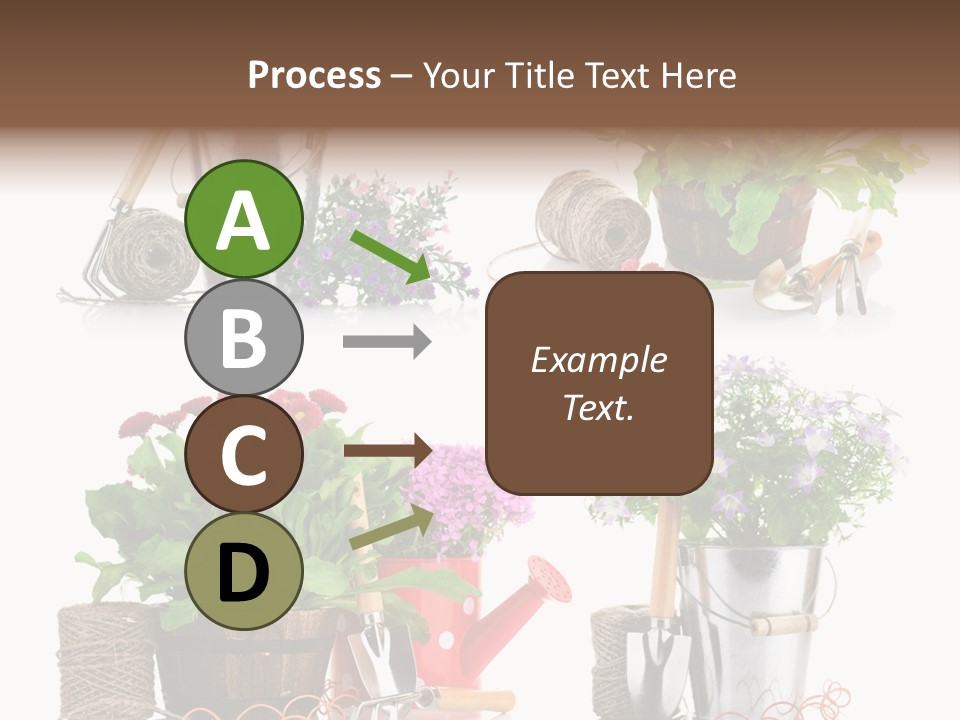 Process – Your Title Text Here

A

B

C

D

Example Text.